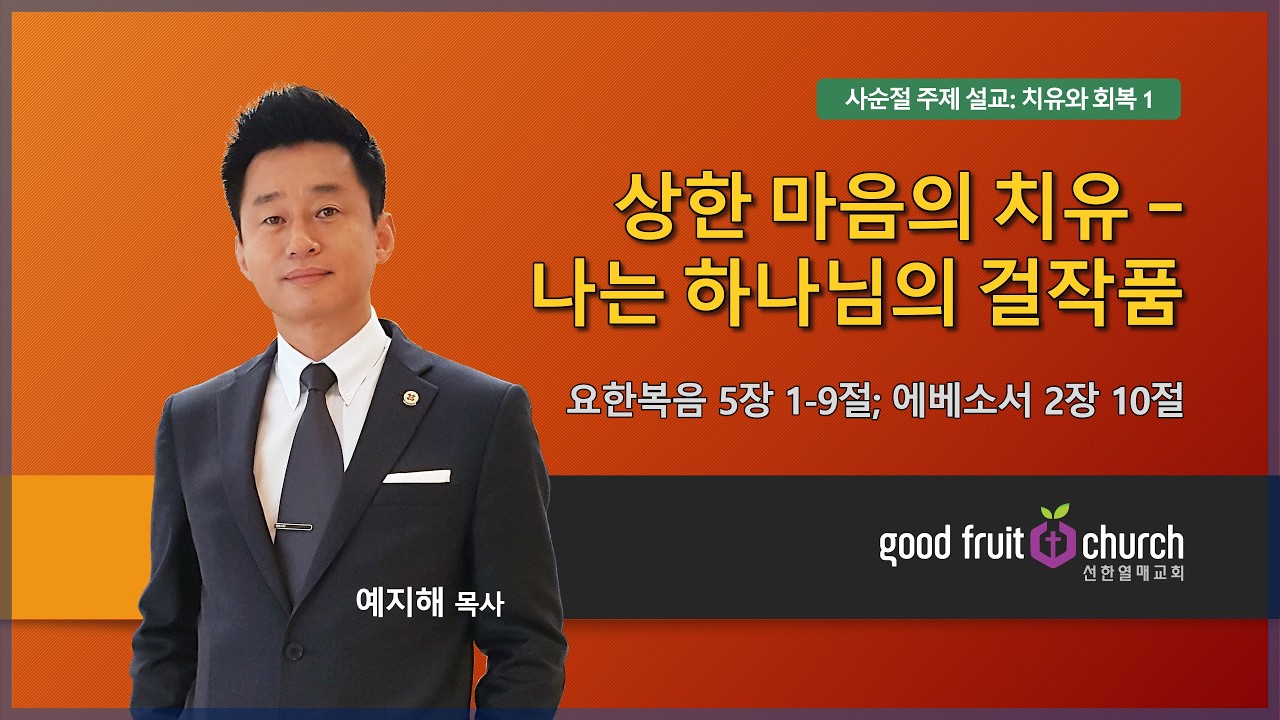 사순절 주제 설교: 치유와 회복 1

상한 마음의 치유 –
나는 하나님의 걸작품

요한복음 5장 1-9절; 에베소서 2장 10절

good fruit church
선한열매교회

예지해 목사